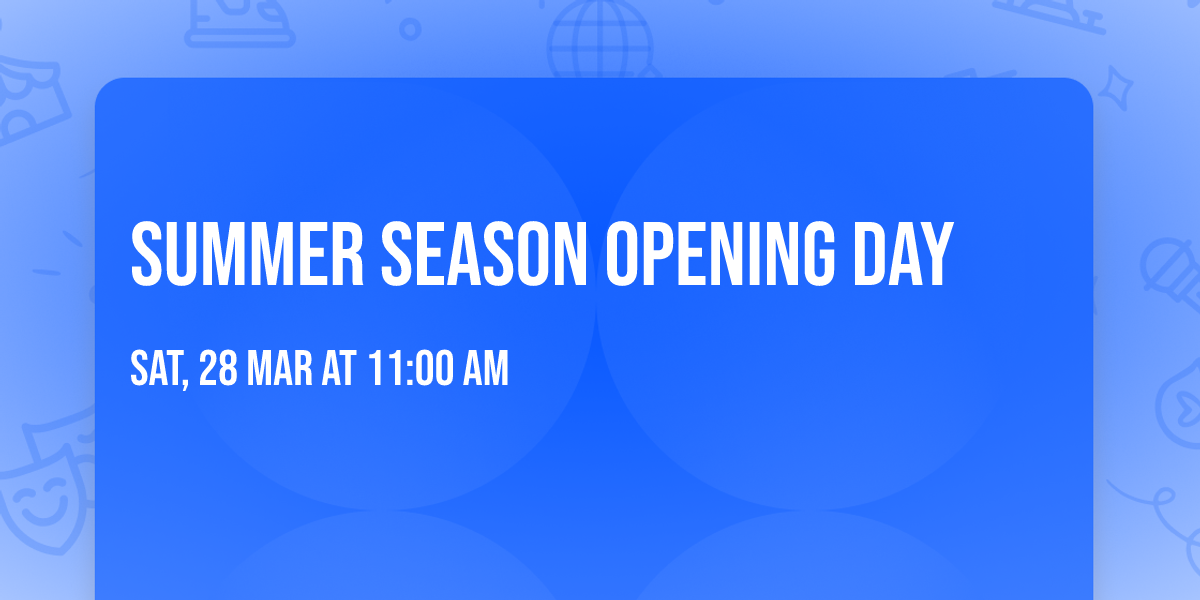 SUMMER SEASON OPENING DAY

SAT, 28 MAR AT 11:00 AM